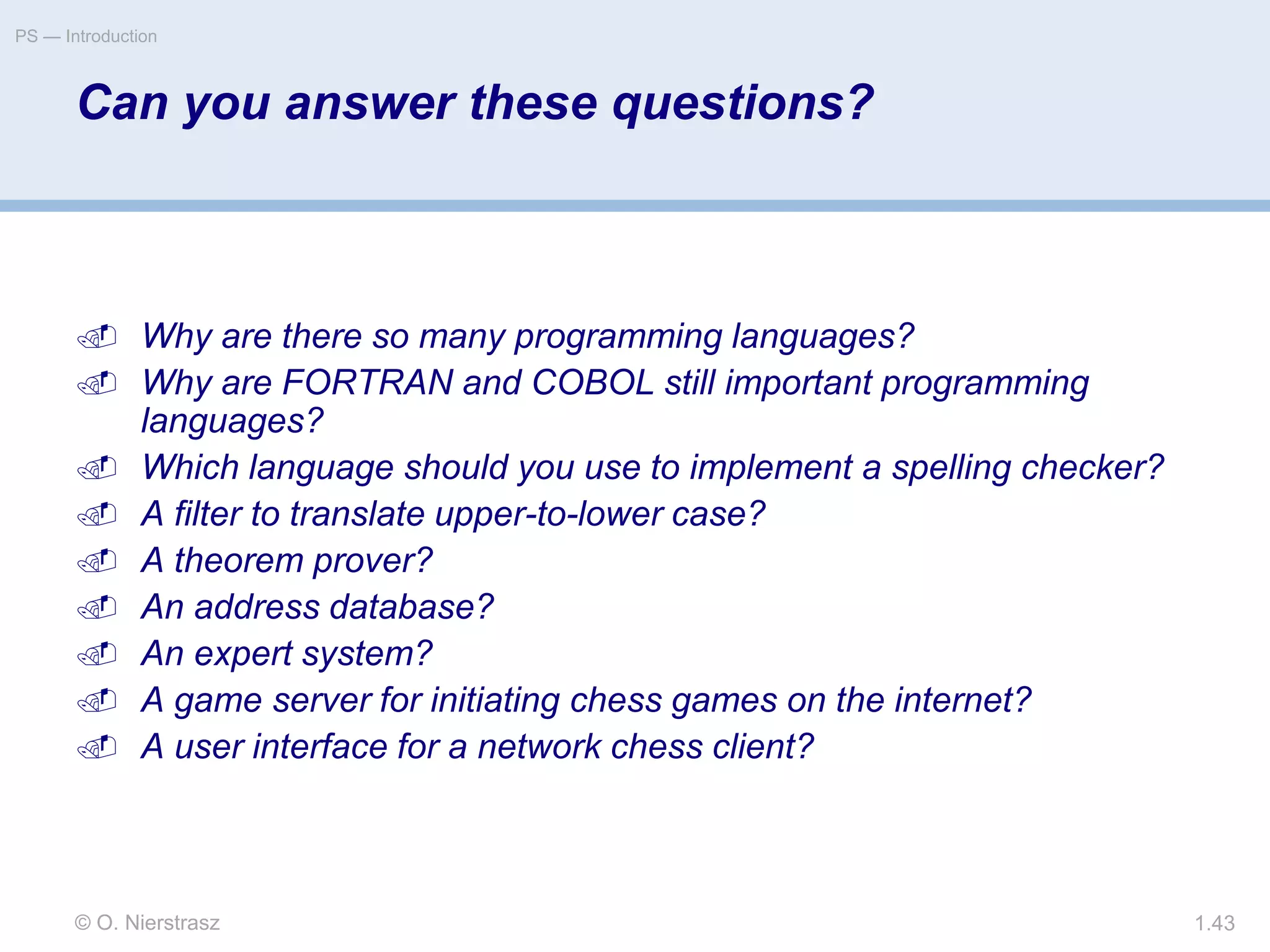 PS — Introduction

Can you answer these questions?

Why are there so many programming languages?
Why are FORTRAN and COBOL still important programming languages?
Which language should you use to implement a spelling checker?
A filter to translate upper-to-lower case?
A theorem prover?
An address database?
An expert system?
A game server for initiating chess games on the internet?
A user interface for a network chess client?

© O. Nierstrasz

1.43